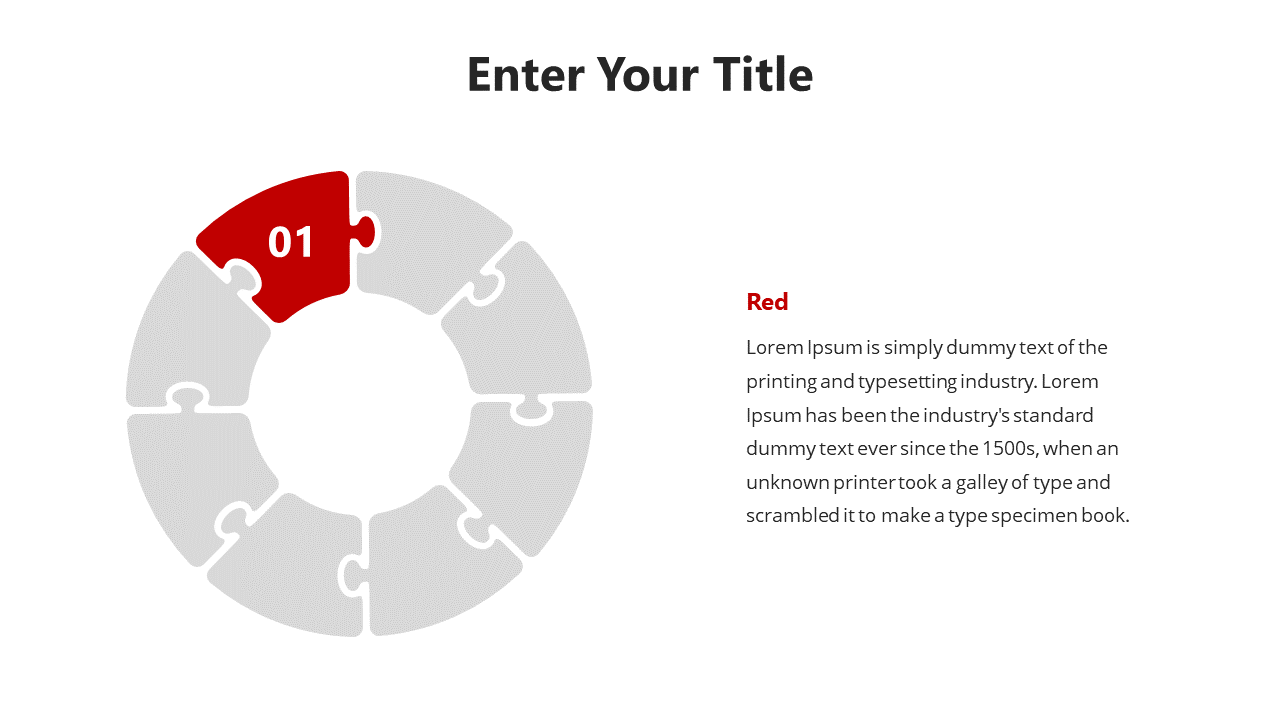 Enter Your Title

01

Red

Lorem Ipsum is simply dummy text of the printing and typesetting industry. Lorem Ipsum has been the industry's standard dummy text ever since the 1500s, when an unknown printer took a galley of type and scrambled it to make a type specimen book.